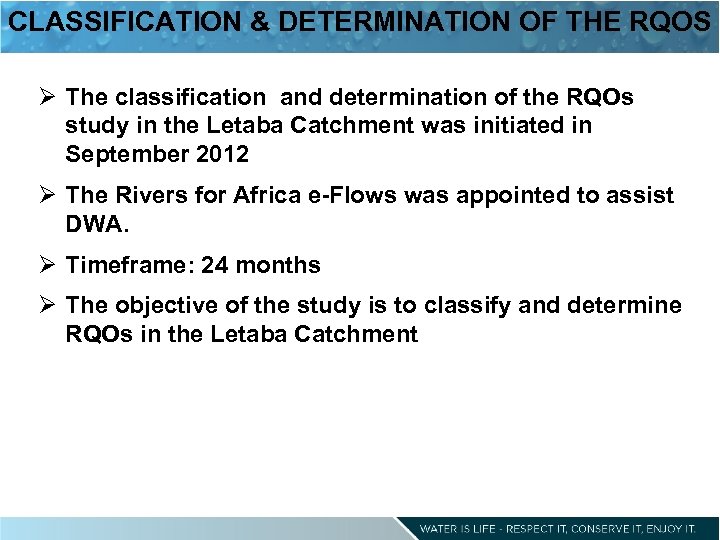 CLASSIFICATION & DETERMINATION OF THE RQOS

➢ The classification and determination of the RQOs study in the Letaba Catchment was initiated in September 2012

➢ The Rivers for Africa e-Flows was appointed to assist DWA.

➢ Timeframe: 24 months

➢ The objective of the study is to classify and determine RQOs in the Letaba Catchment

WATER IS LIFE - RESPECT IT, CONSERVE IT, ENJOY IT.